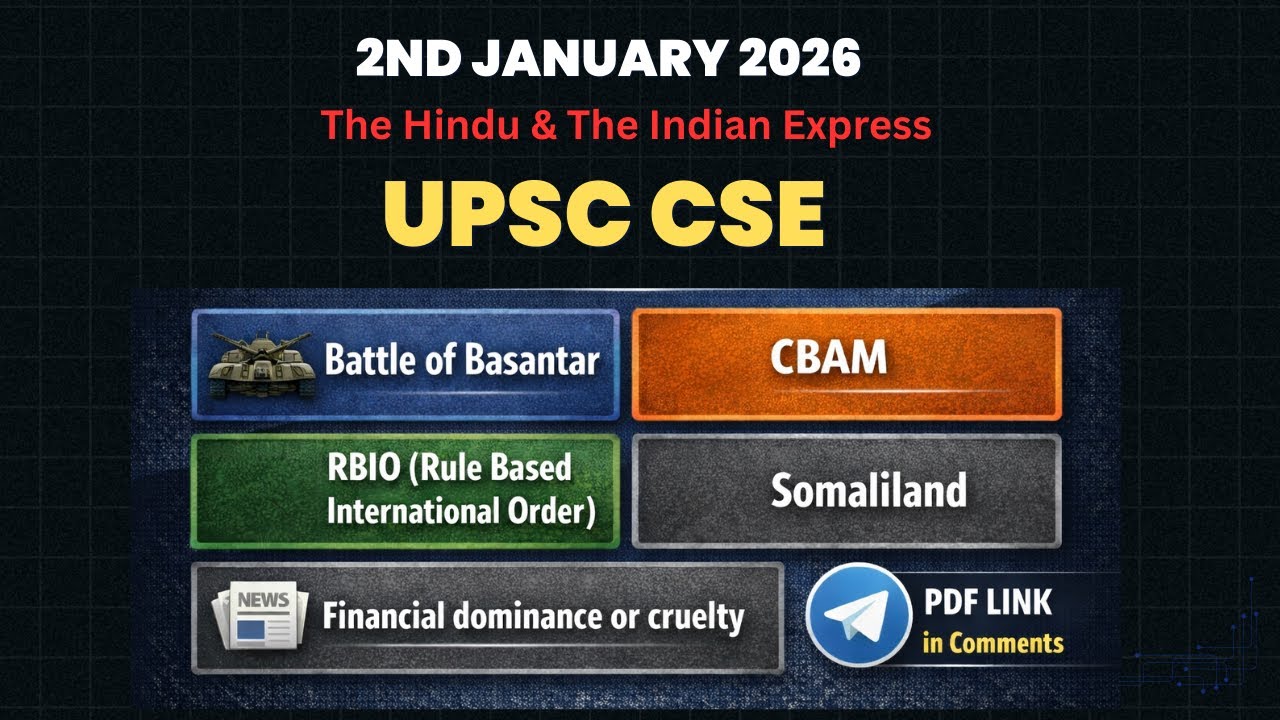 2ND JANUARY 2026

The Hindu & The Indian Express

UPSC CSE

Battle of Basantar

CBAM

RBIO (Rule Based International Order)

Somaliland

NEWS

Financial dominance or cruelty

PDF LINK
in Comments